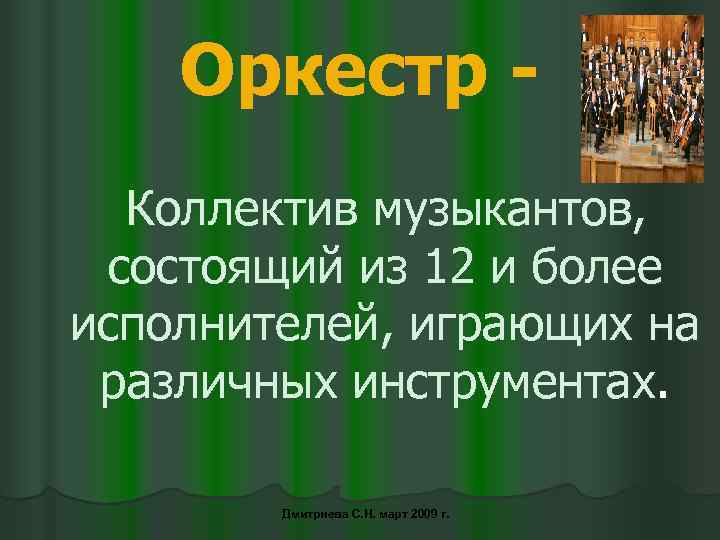 Оркестр -

Коллектив музыкантов, состоящий из 12 и более исполнителей, играющих на различных инструментах.

Дмитриева С.Н. март 2009 г.